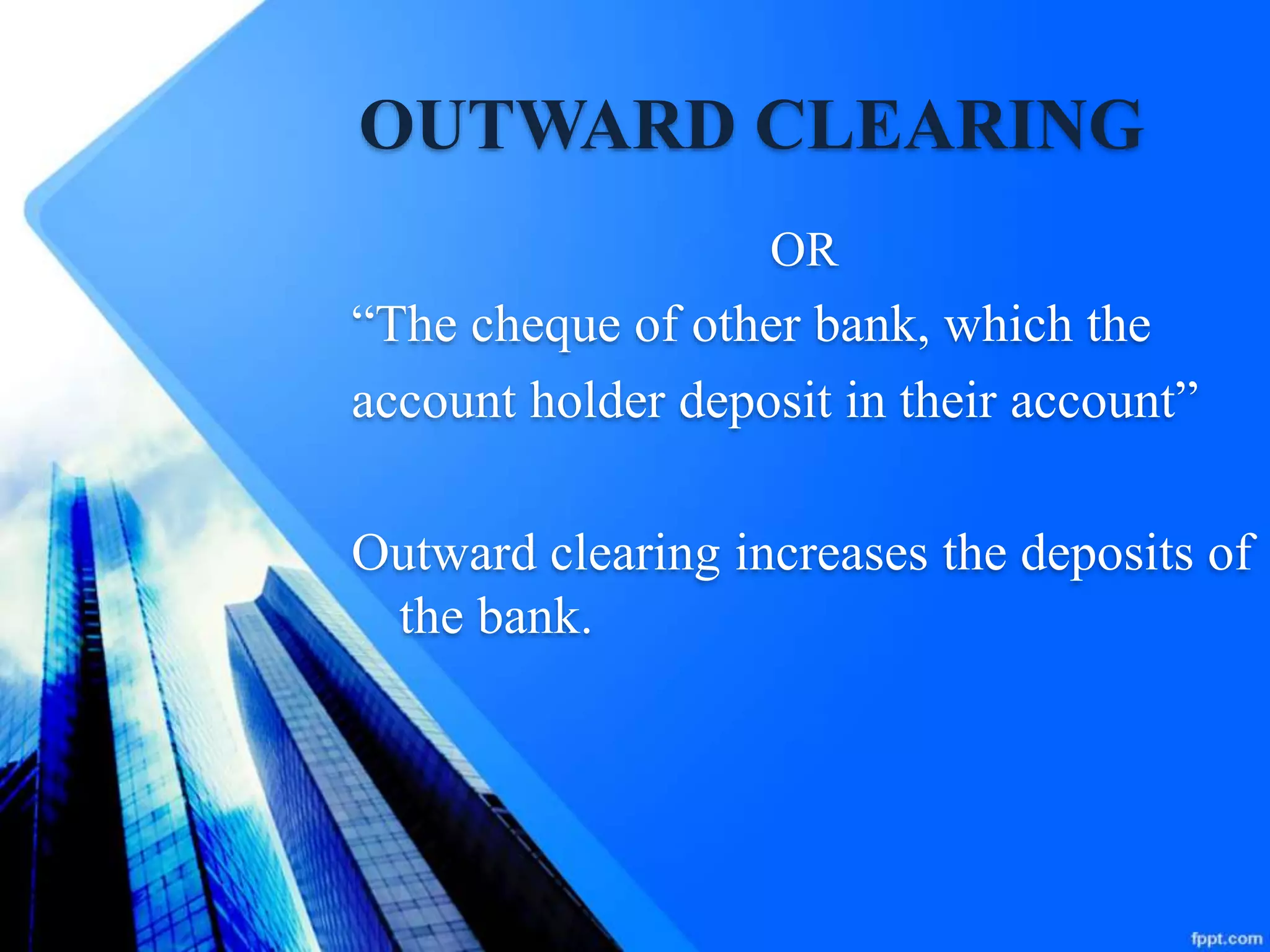 OUTWARD CLEARING

OR

“The cheque of other bank, which the account holder deposit in their account”

Outward clearing increases the deposits of the bank.

fppt.com